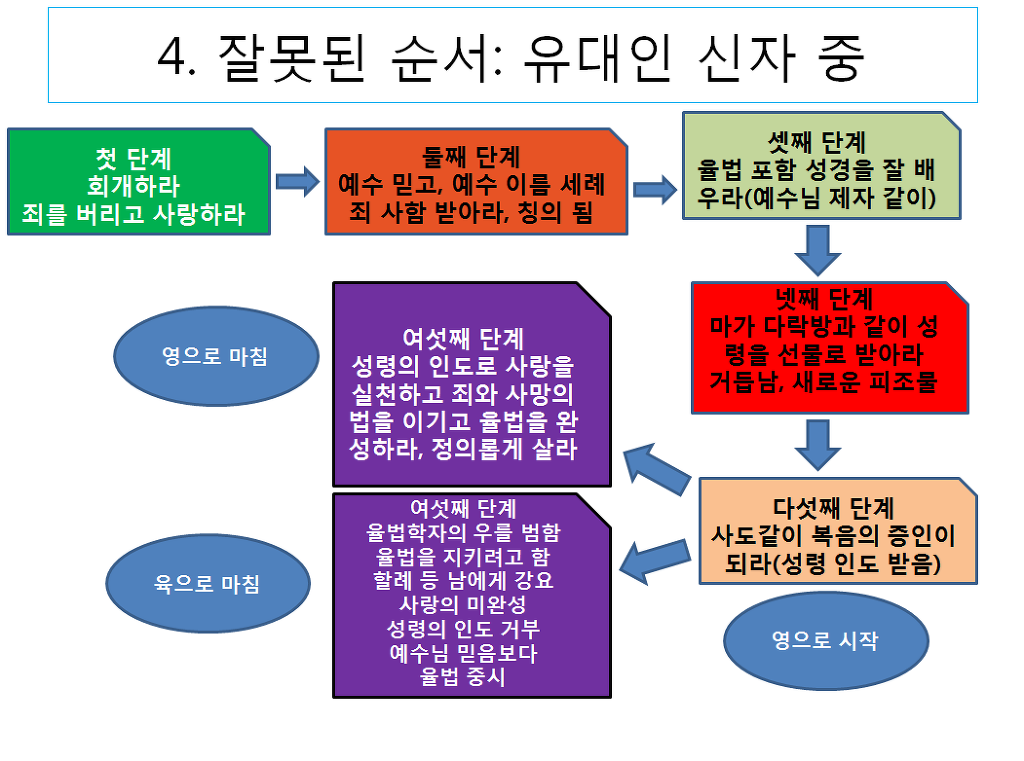 4. 잘못된 순서: 유대인 신자 중

첫 단계
회개하라
죄를 버리고 사랑하라

둘째 단계
예수 믿고, 예수 이름 세례
죄 사함 받아라, 칭의 됨

셋째 단계
율법 포함 성경을 잘 배우라(예수님 제자 같이)

넷째 단계
마가 다락방과 같이 성령을 선물로 받아라
거듭남, 새로운 피조물

다섯째 단계
사도같이 복음의 증인이 되라(성령 인도 받음)

영으로 시작

여섯째 단계
성령의 인도로 사랑을 실천하고 죄와 사망의 법을 이기고 율법을 완성하라, 정의롭게 살라

영으로 마침

여섯째 단계
율법학자의 우를 범함
율법을 지키려고 함
할례 등 남에게 강요
사랑의 미완성
성령의 인도 거부
예수님 믿음보다
율법 중시

육으로 마침